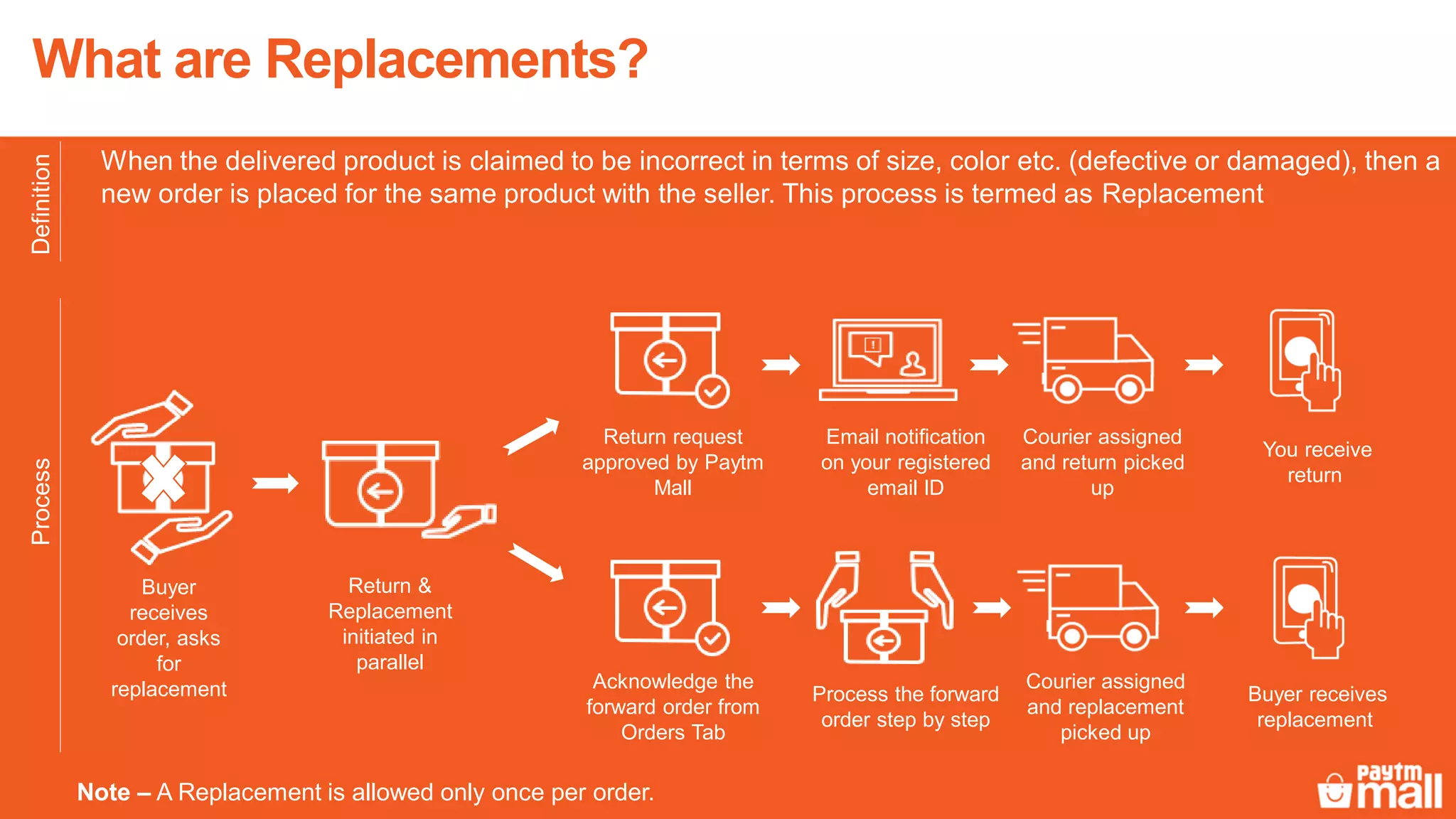 What are Replacements?

Definition

When the delivered product is claimed to be incorrect in terms of size, color etc. (defective or damaged), then a new order is placed for the same product with the seller. This process is termed as Replacement

Process

Buyer receives order, asks for replacement

Return & Replacement initiated in parallel

Return request approved by Paytm Mall

Email notification on your registered email ID

Courier assigned and return picked up

You receive return

Acknowledge the forward order from Orders Tab

Process the forward order step by step

Courier assigned and replacement picked up

Buyer receives replacement

Note – A Replacement is allowed only once per order.

paytm mall